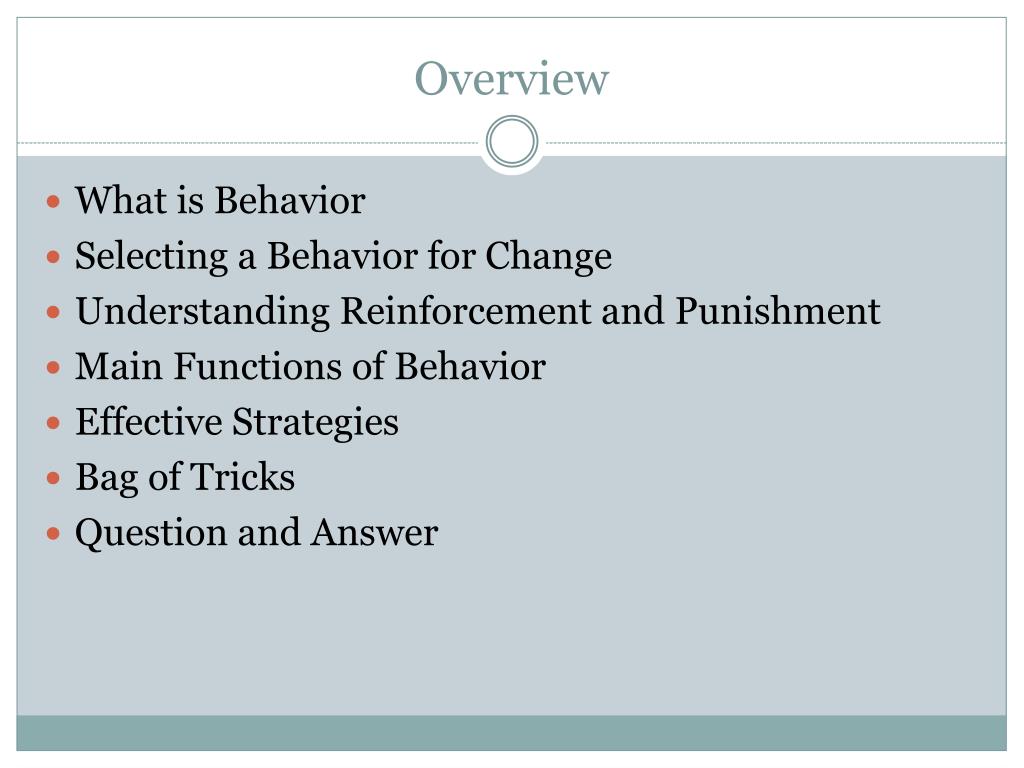 Overview

- What is Behavior
- Selecting a Behavior for Change
- Understanding Reinforcement and Punishment
- Main Functions of Behavior
- Effective Strategies
- Bag of Tricks
- Question and Answer